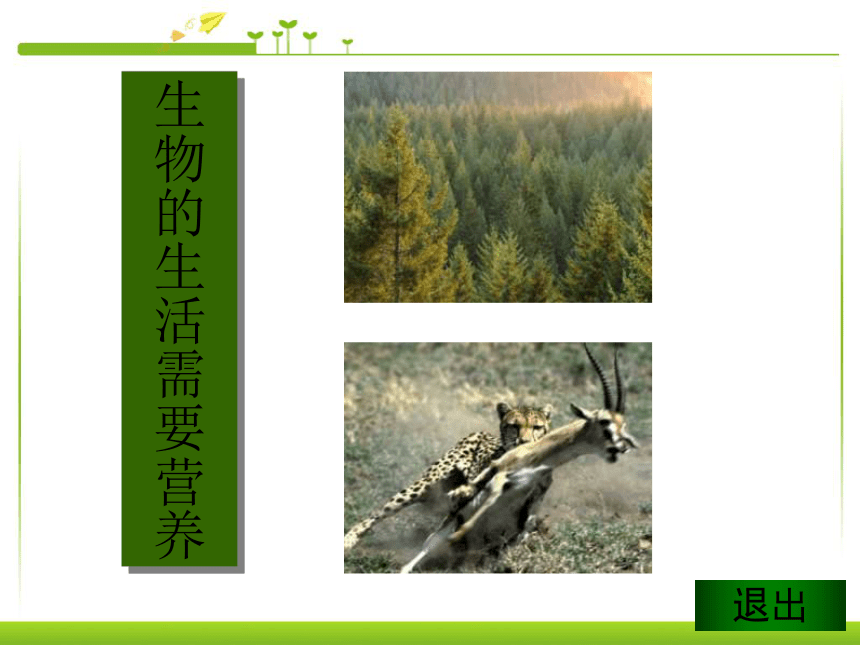 生物的生活需要营养

退出